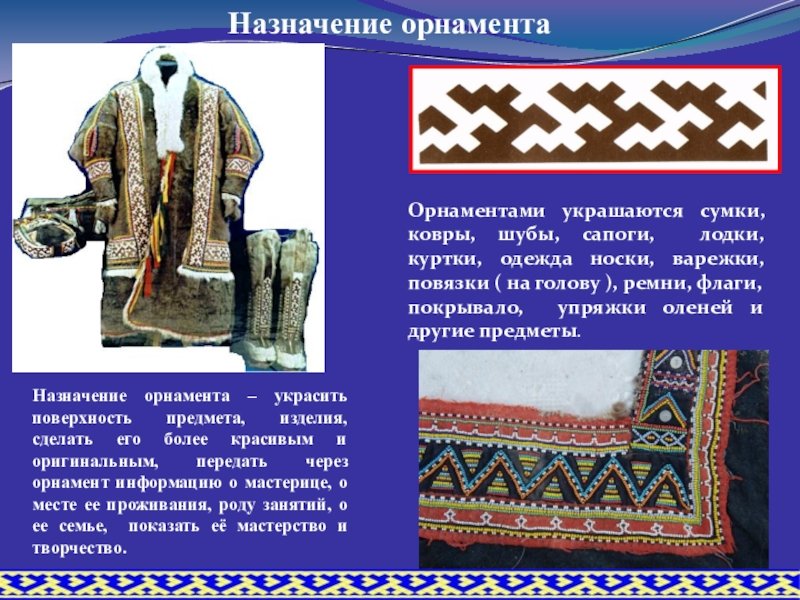 Назначение орнамента

Орнаментами украшаются сумки, ковры, шубы, сапоги, лодки, куртки, одежда носки, варежки, повязки ( на голову ), ремни, флаги, покрывало, упряжки оленей и другие предметы.

Назначение орнамента – украсить поверхность предмета, изделия, сделать его более красивым и оригинальным, передать через орнамент информацию о мастерице, о месте ее проживания, роду занятий, о ее семье, показать её мастерство и творчество.